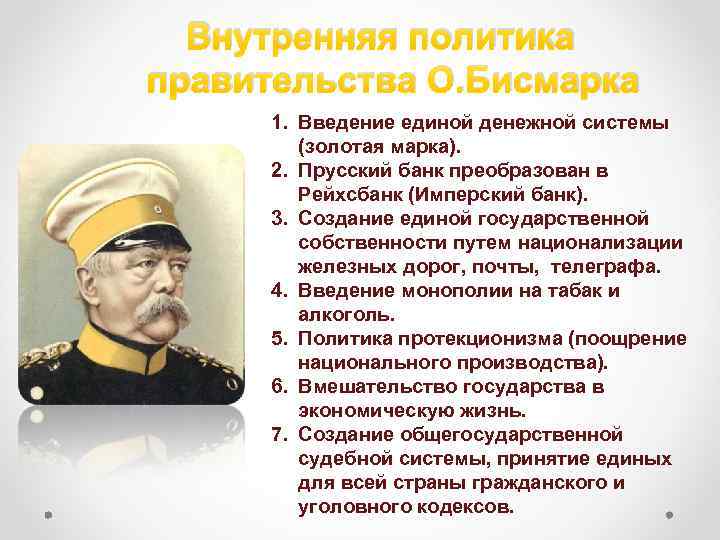 Внутренняя политика правительства О.Бисмарка

1. Введение единой денежной системы (золотая марка).
2. Прусский банк преобразован в Рейхсбанк (Имперский банк).
3. Создание единой государственной собственности путем национализации железных дорог, почты, телеграфа.
4. Введение монополии на табак и алкоголь.
5. Политика протекционизма (поощрение национального производства).
6. Вмешательство государства в экономическую жизнь.
7. Создание общегосударственной судебной системы, принятие единых для всей страны гражданского и уголовного кодексов.